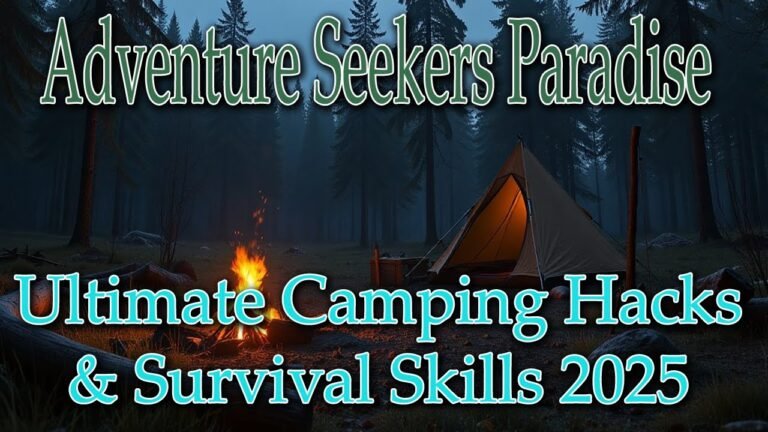 Adventure Seekers Paradise

Ultimate Camping Hacks & Survival Skills 2025